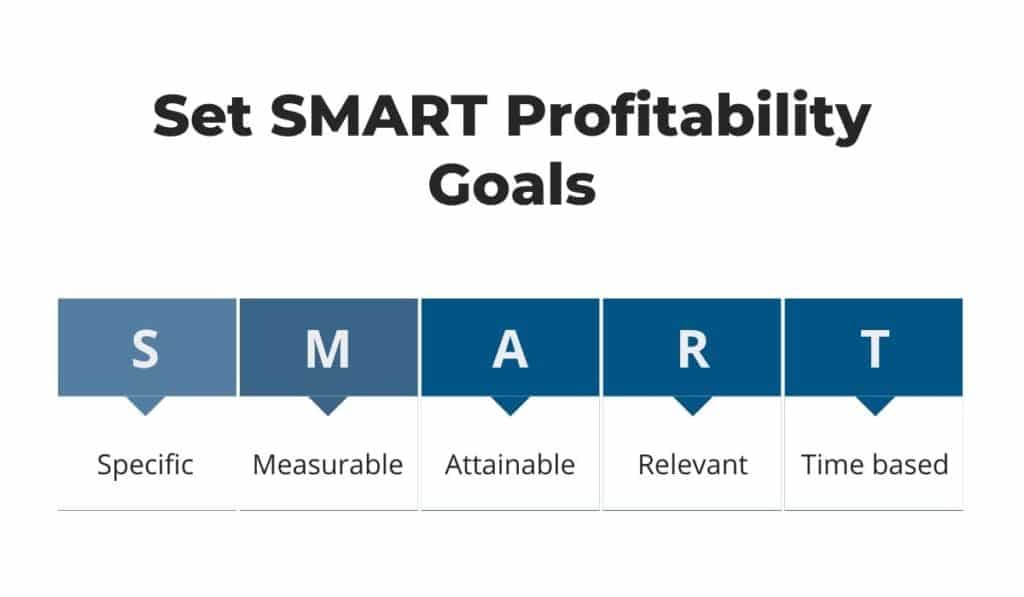 Set SMART Profitability Goals

| S | M | A | R | T |
|---|---|---|---|---|
| Specific | Measurable | Attainable | Relevant | Time based |